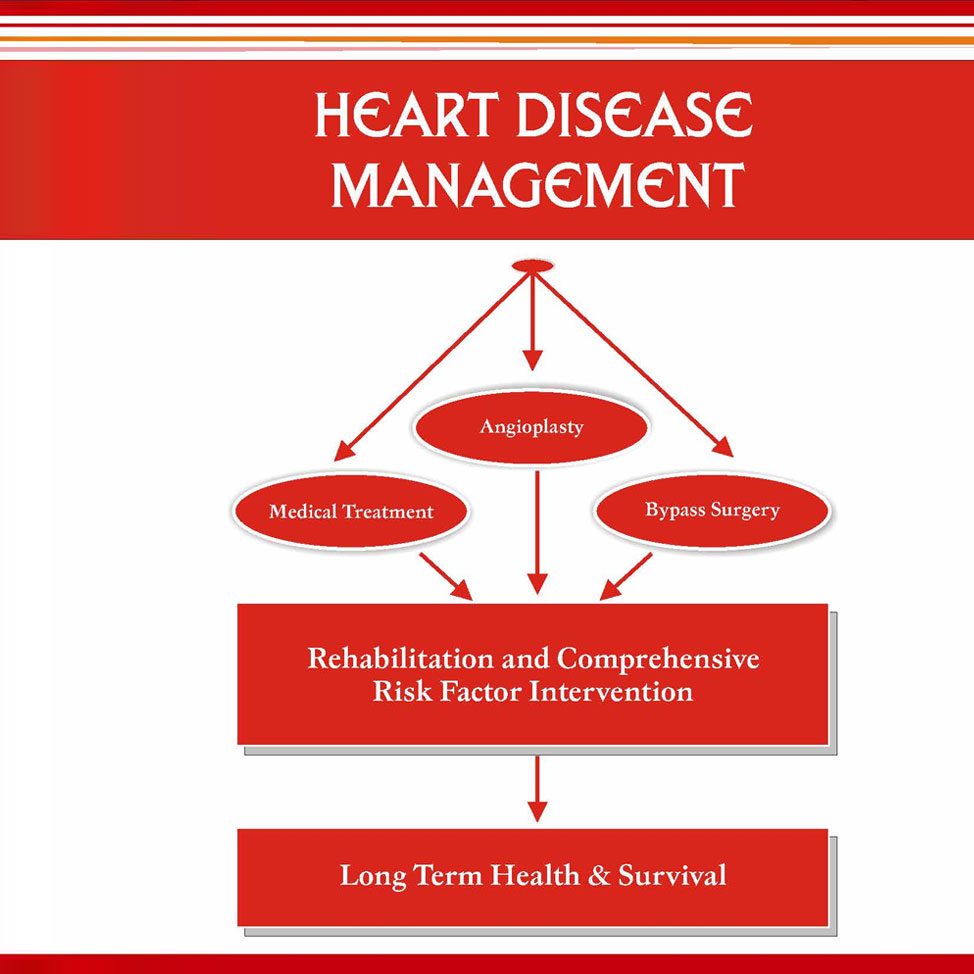 HEART DISEASE MANAGEMENT

Angioplasty

Medical Treatment

Bypass Surgery

Rehabilitation and Comprehensive Risk Factor Intervention

Long Term Health & Survival